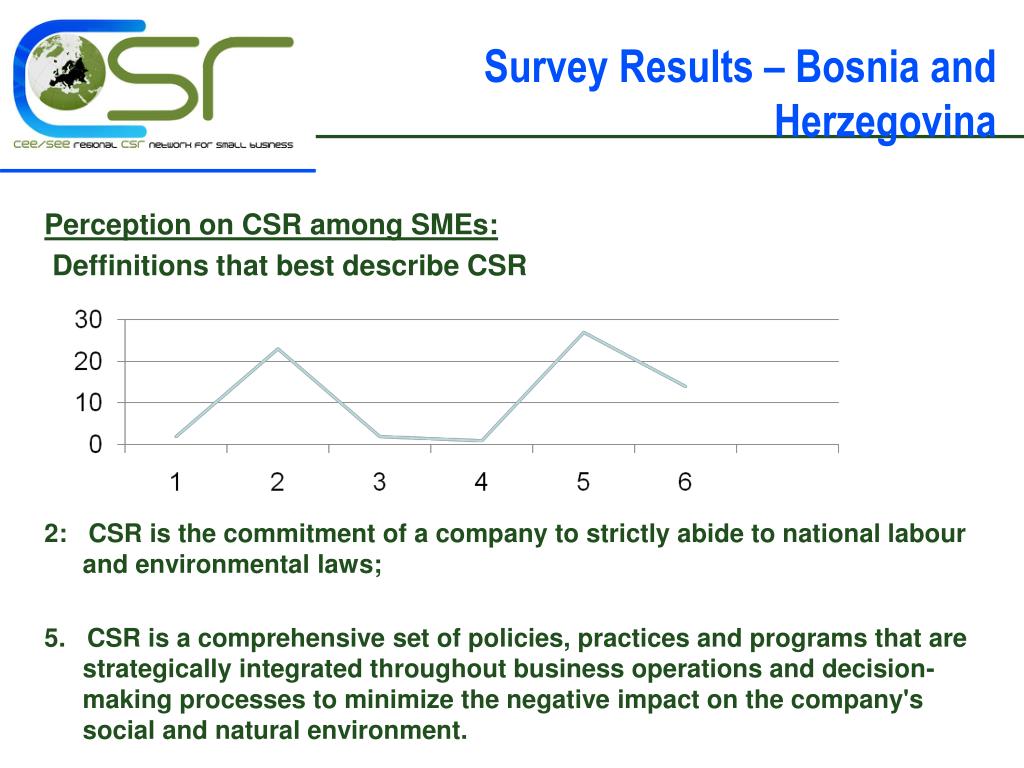 CSR
CEE/SEE REGIONAL CSR NETWORK FOR SMALL BUSINESS

Survey Results – Bosnia and Herzegovina

Perception on CSR among SMEs:
Deffinitions that best describe CSR

30
20
10
0
1 2 3 4 5 6

2: CSR is the commitment of a company to strictly abide to national labour and environmental laws;

5. CSR is a comprehensive set of policies, practices and programs that are strategically integrated throughout business operations and decision-making processes to minimize the negative impact on the company's social and natural environment.